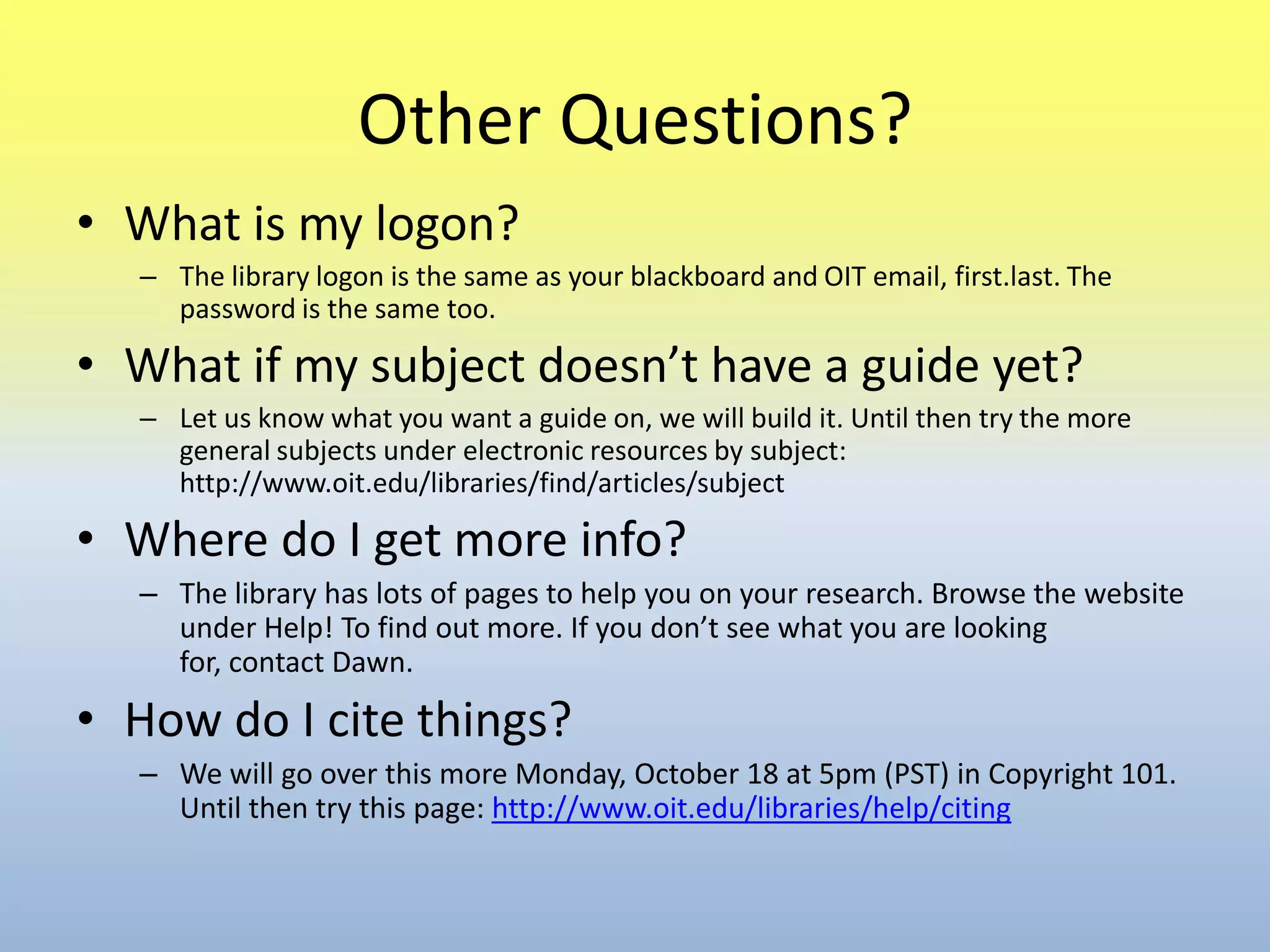 Other Questions?

• What is my logon?
 – The library logon is the same as your blackboard and OIT email, first.last. The password is the same too.

• What if my subject doesn't have a guide yet?
 – Let us know what you want a guide on, we will build it. Until then try the more general subjects under electronic resources by subject: http://www.oit.edu/libraries/find/articles/subject

• Where do I get more info?
 – The library has lots of pages to help you on your research. Browse the website under Help! To find out more. If you don't see what you are looking for, contact Dawn.

• How do I cite things?
 – We will go over this more Monday, October 18 at 5pm (PST) in Copyright 101. Until then try this page: http://www.oit.edu/libraries/help/citing